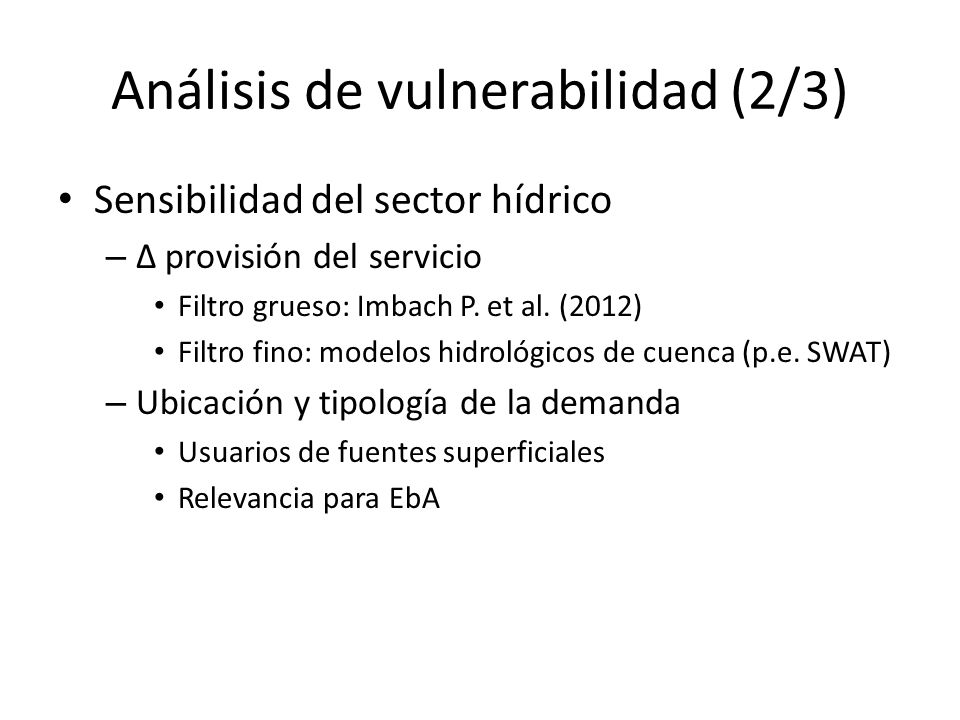 Análisis de vulnerabilidad (2/3)

• Sensibilidad del sector hídrico
  – Δ provisión del servicio
    • Filtro grueso: Imbach P. et al. (2012)
    • Filtro fino: modelos hidrológicos de cuenca (p.e. SWAT)
  – Ubicación y tipología de la demanda
    • Usuarios de fuentes superficiales
    • Relevancia para EbA